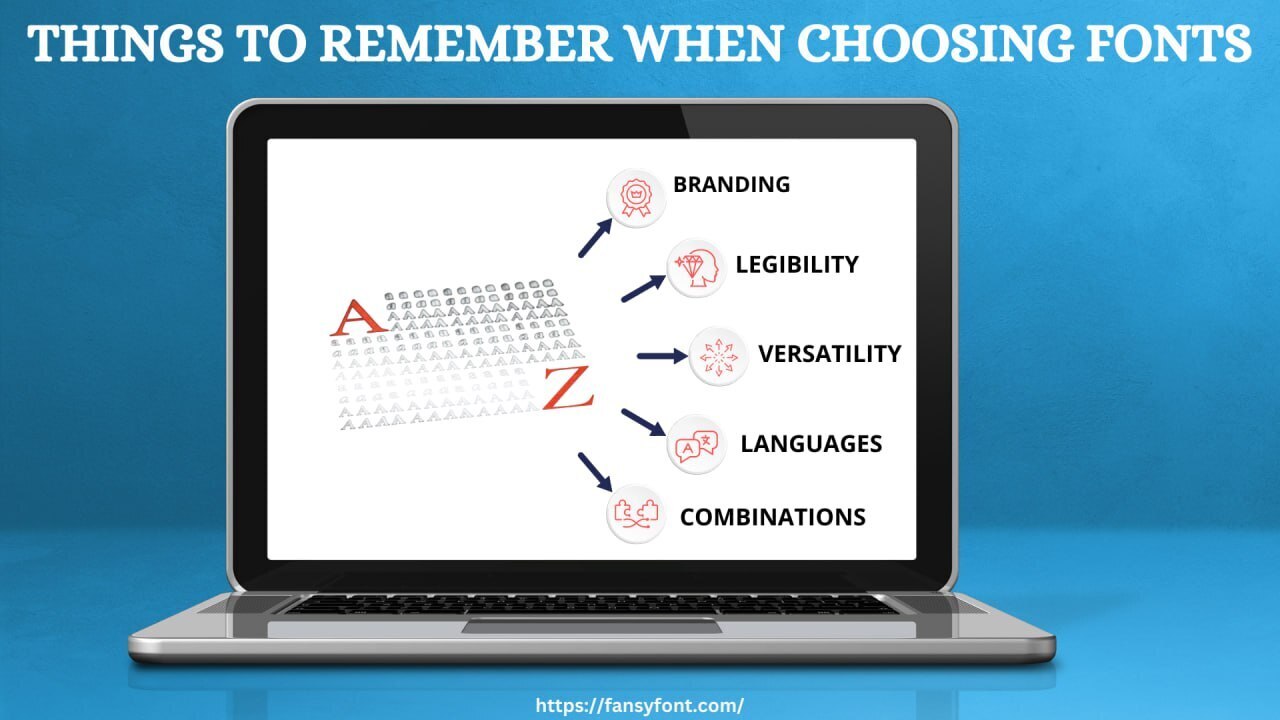 THINGS TO REMEMBER WHEN CHOOSING FONTS

A

Z

BRANDING

LEGIBILITY

VERSATILITY

LANGUAGES

COMBINATIONS

https://fansyfont.com/